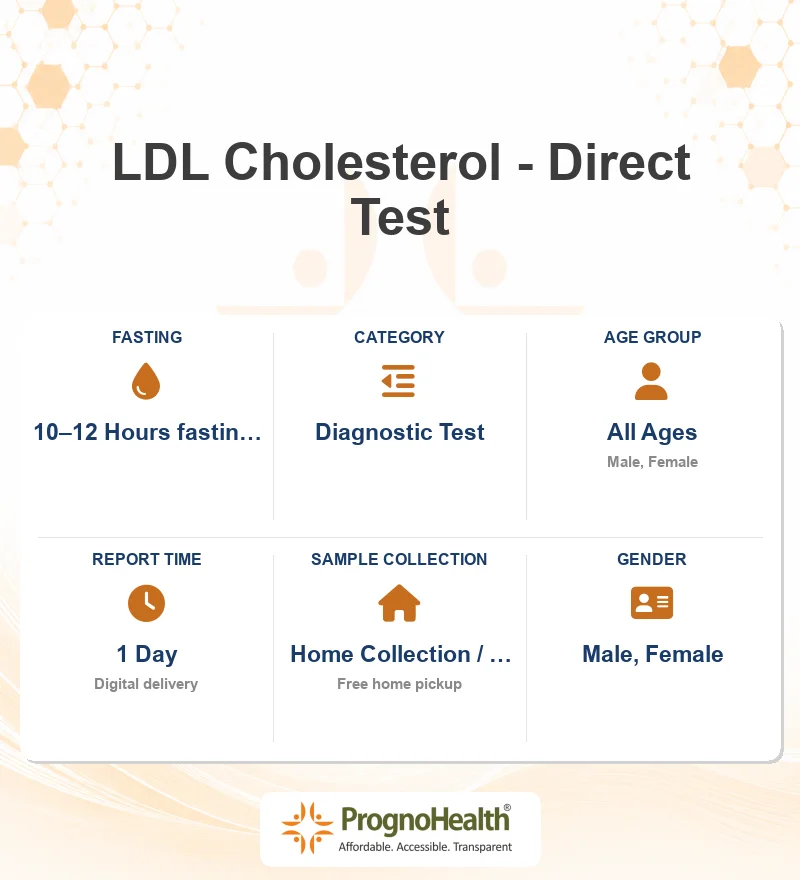 LDL Cholesterol - Direct Test

FASTING
10–12 Hours fastin…

CATEGORY
Diagnostic Test

AGE GROUP
All Ages
Male, Female

REPORT TIME
1 Day
Digital delivery

SAMPLE COLLECTION
Home Collection / …
Free home pickup

GENDER
Male, Female

PrognoHealth®
Affordable. Accessible. Transparent